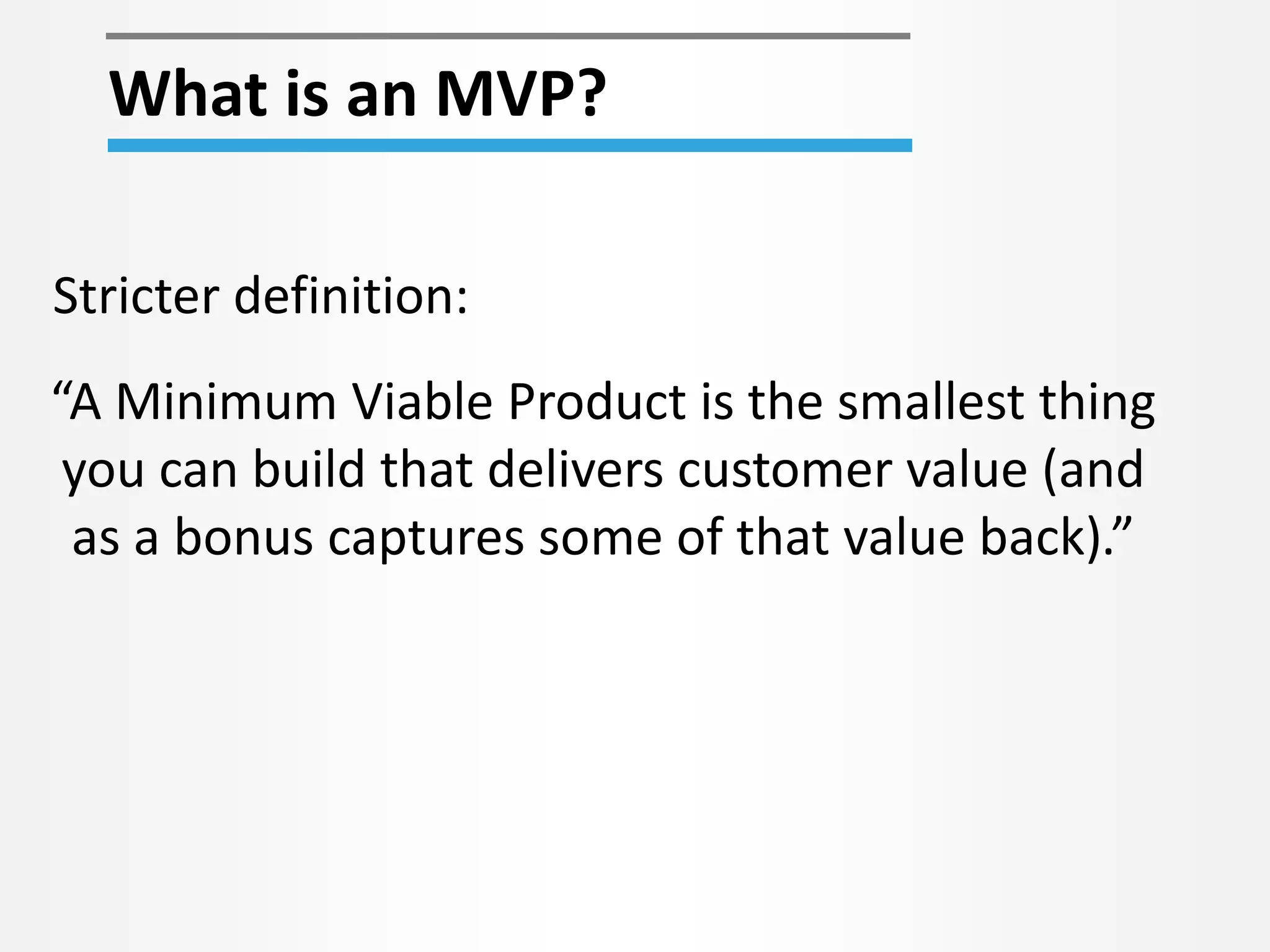 What is an MVP?

Stricter definition:

“A Minimum Viable Product is the smallest thing you can build that delivers customer value (and as a bonus captures some of that value back).”